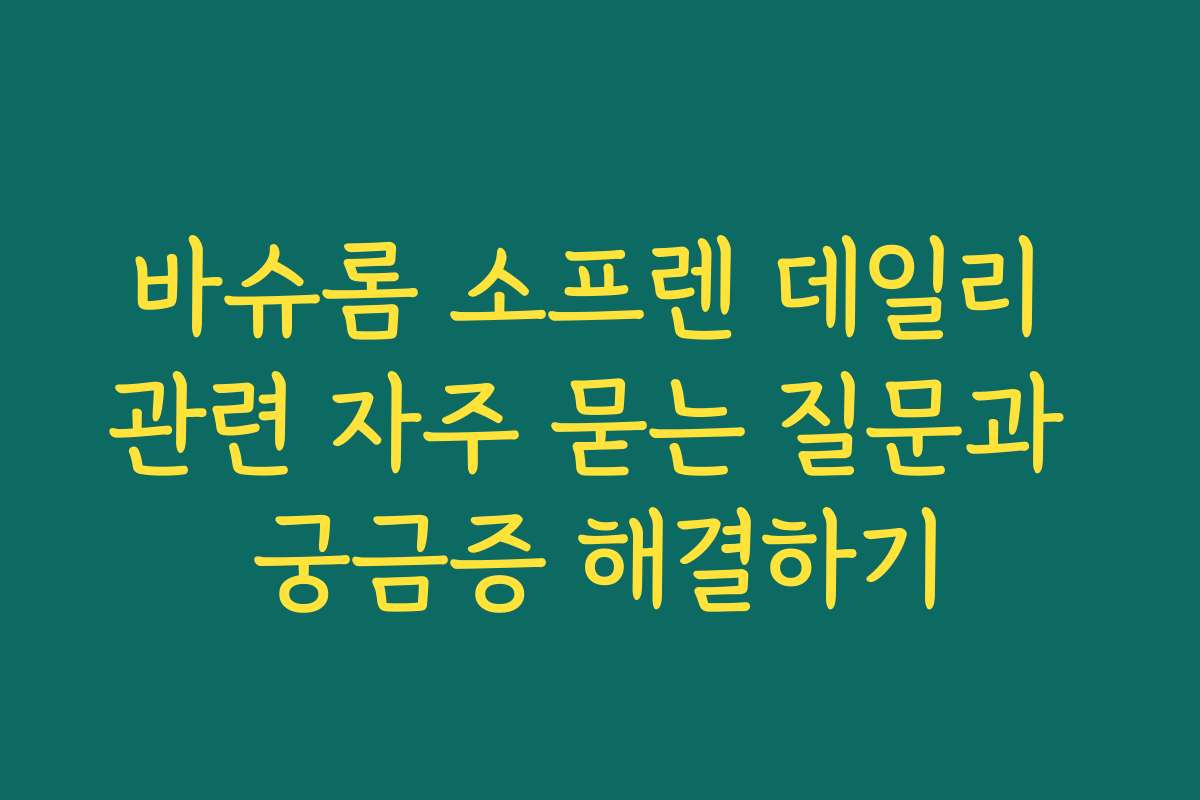 바슈롬 소프렌 데일리 관련 자주 묻는 질문과 궁금증 해결하기